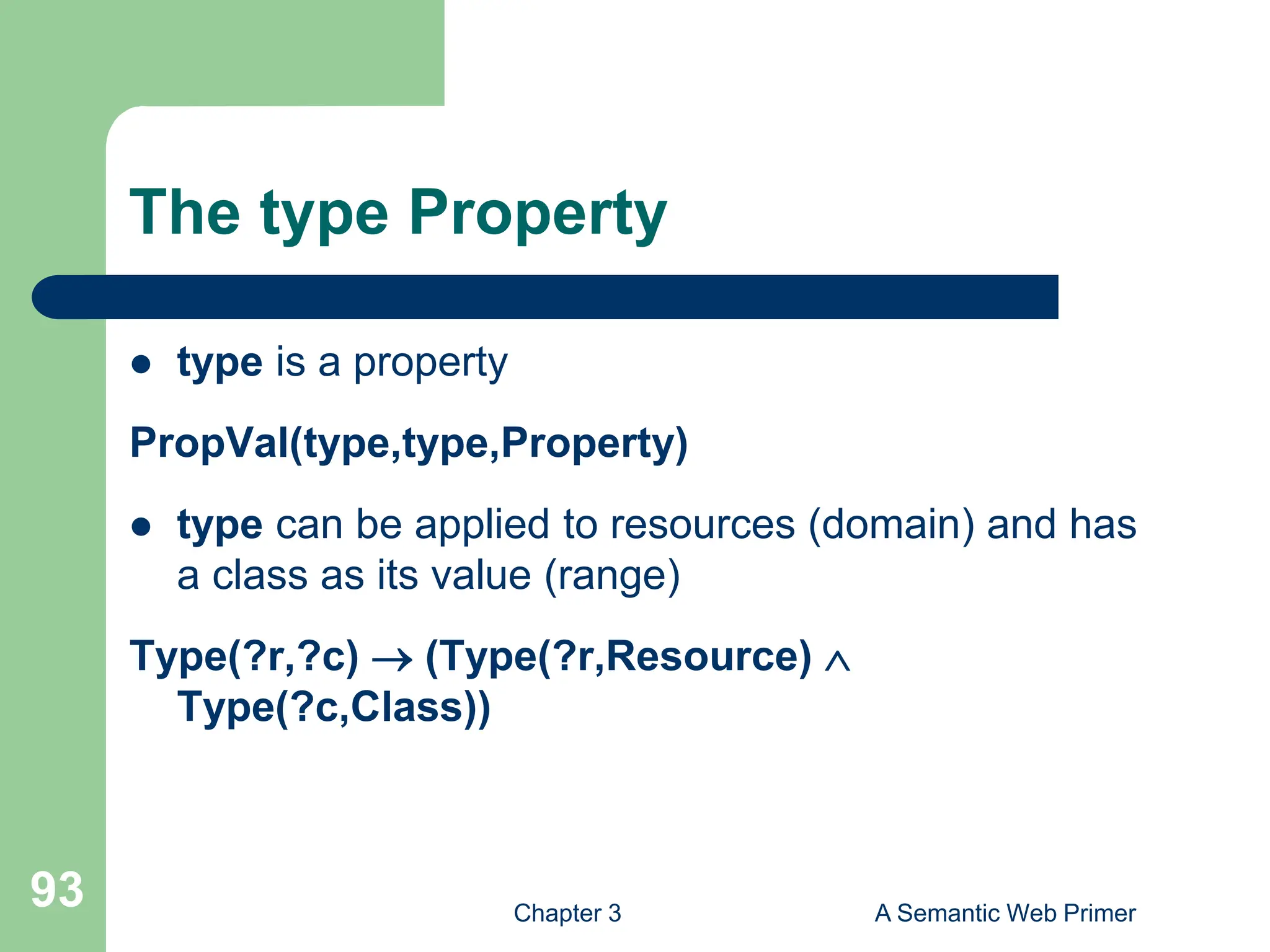 The type Property

- type is a property

PropVal(type,type,Property)

- type can be applied to resources (domain) and has a class as its value (range)

Type(?r,?c) $\rightarrow$ (Type(?r,Resource) $\wedge$ Type(?c,Class))

93

Chapter 3

A Semantic Web Primer